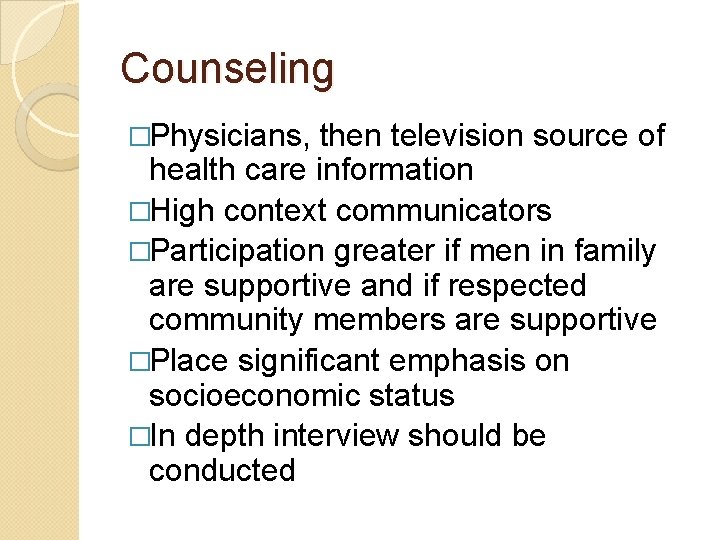 Counseling

□Physicians, then television source of health care information

□High context communicators

□Participation greater if men in family are supportive and if respected community members are supportive

□Place significant emphasis on socioeconomic status

□In depth interview should be conducted